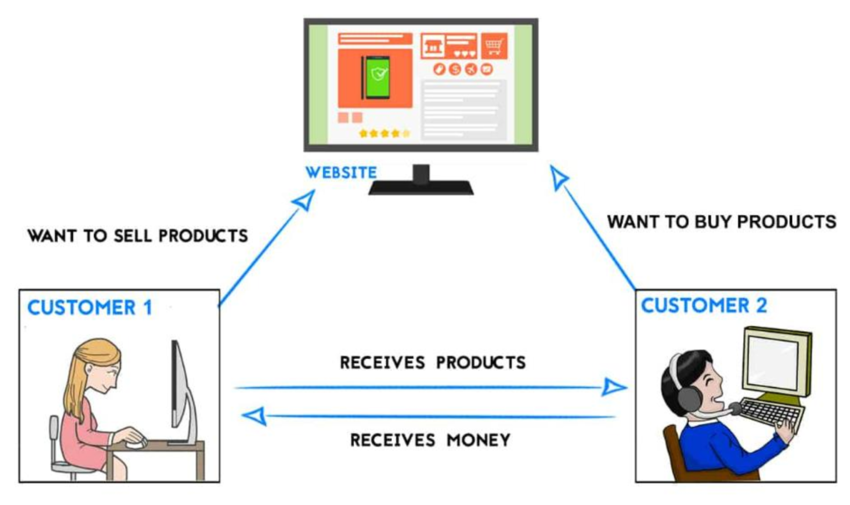 WEBSITE

WANT TO SELL PRODUCTS

WANT TO BUY PRODUCTS

CUSTOMER 1

CUSTOMER 2

RECEIVES PRODUCTS

RECEIVES MONEY